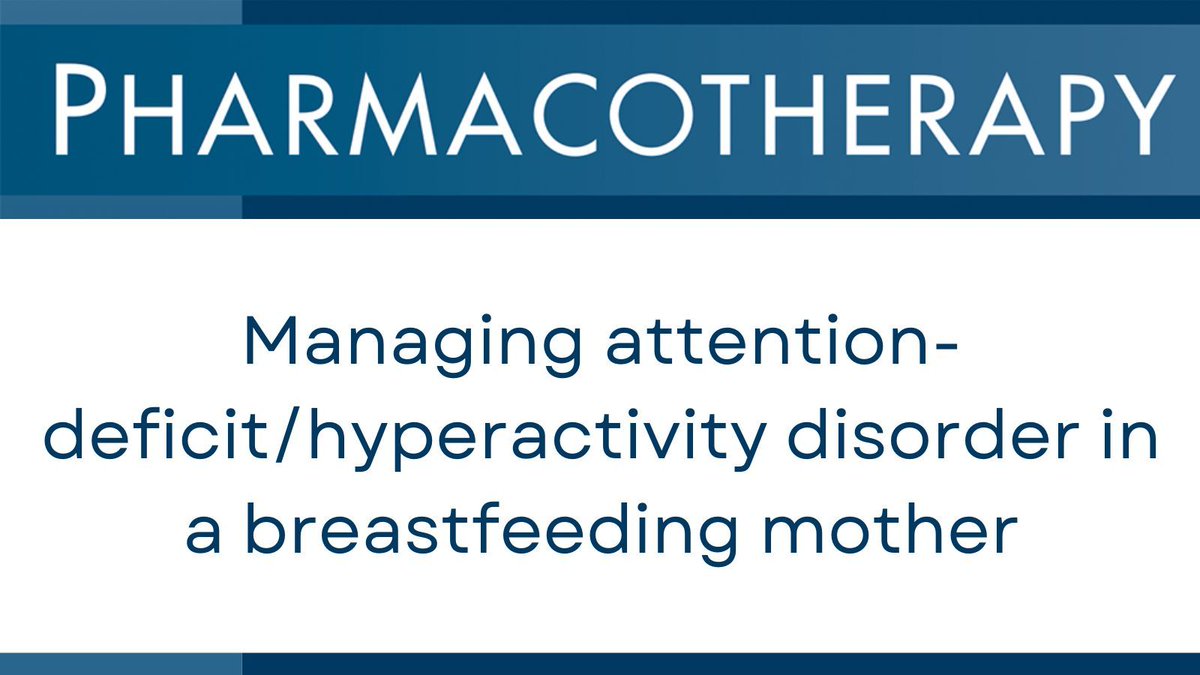 PHARMACOTHERAPY

Managing attention-deficit/hyperactivity disorder in a breastfeeding mother